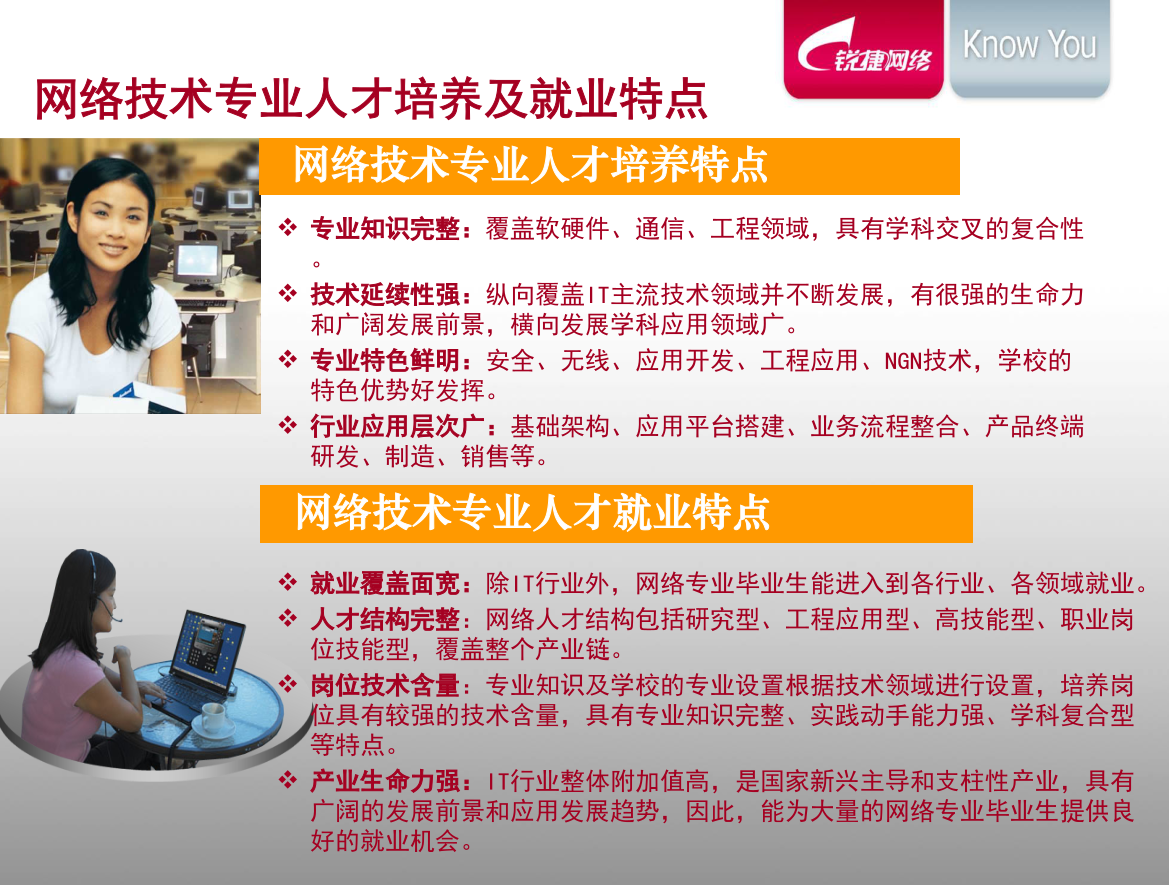 锐捷网络 Know You

网络技术专业人才培养及就业特点

网络技术专业人才培养特点

❖ 专业知识完整：覆盖软硬件、通信、工程领域，具有学科交叉的复合性。

❖ 技术延续性强：纵向覆盖IT主流技术领域并不断发展，有很强的生命力和广阔发展前景，横向发展学科应用领域广。

❖ 专业特色鲜明：安全、无线、应用开发、工程应用、NGN技术，学校的特色优势好发挥。

❖ 行业应用层次广：基础架构、应用平台搭建、业务流程整合、产品终端研发、制造、销售等。

网络技术专业人才就业特点

❖ 就业覆盖面宽：除IT行业外，网络专业毕业生能进入到各行业、各领域就业。

❖ 人才结构完整：网络人才结构包括研究型、工程应用型、高技能型、职业岗位技能型，覆盖整个产业链。

❖ 岗位技术含量：专业知识及学校的专业设置根据技术领域进行设置，培养岗位具有较强的技术含量，具有专业知识完整、实践动手能力强、学科复合型等特点。

❖ 产业生命力强：IT行业整体附加值高，是国家新兴主导和支柱性产业，具有广阔的发展前景和应用发展趋势，因此，能为大量的网络专业毕业生提供良好的就业机会。